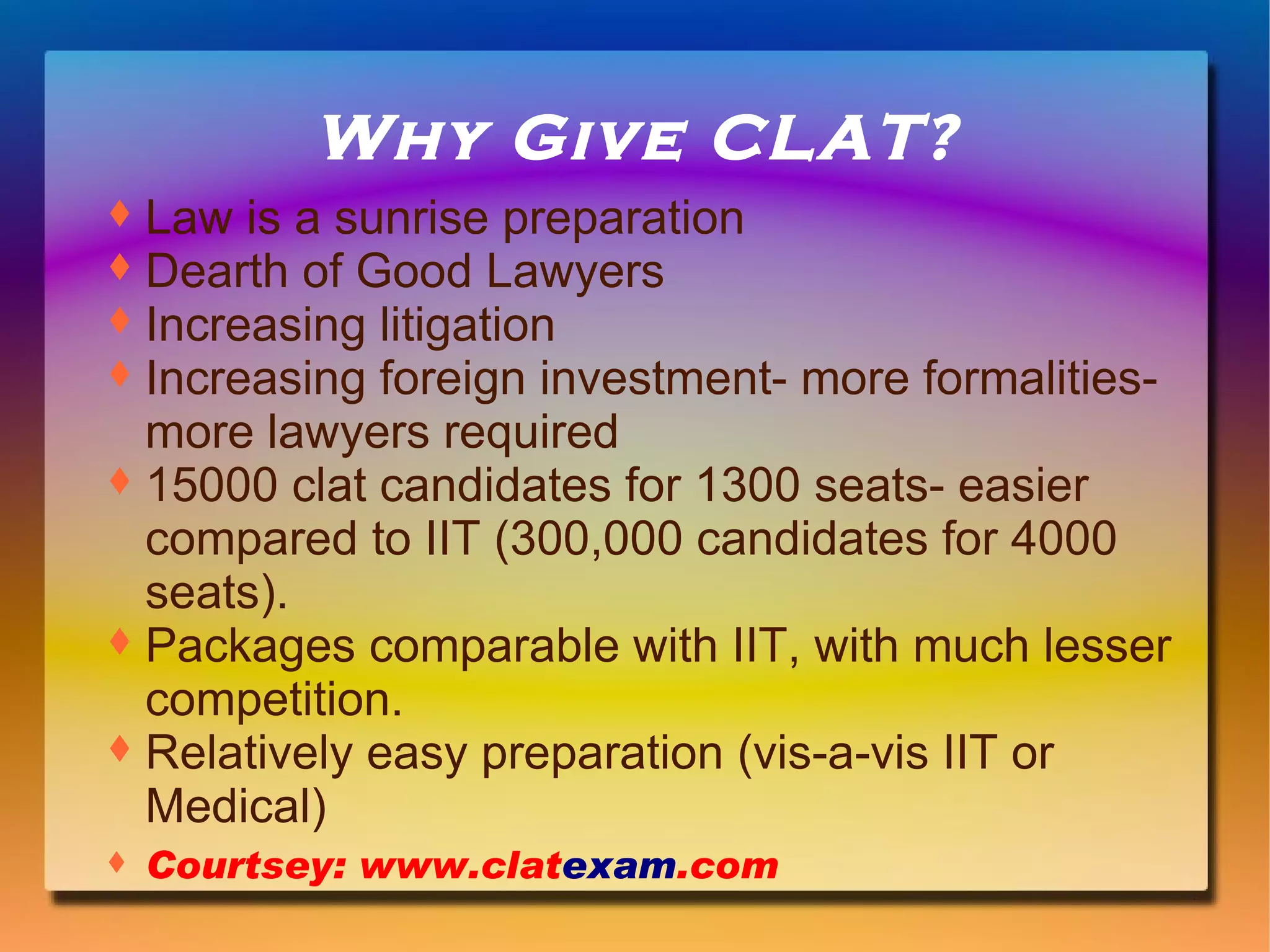 WHY GIVE CLAT?

♦ Law is a sunrise preparation
♦ Dearth of Good Lawyers
♦ Increasing litigation
♦ Increasing foreign investment- more formalities- more lawyers required
♦ 15000 clat candidates for 1300 seats- easier compared to IIT (300,000 candidates for 4000 seats).
♦ Packages comparable with IIT, with much lesser competition.
♦ Relatively easy preparation (vis-a-vis IIT or Medical)
♦ Courtsey: www.clatexam.com